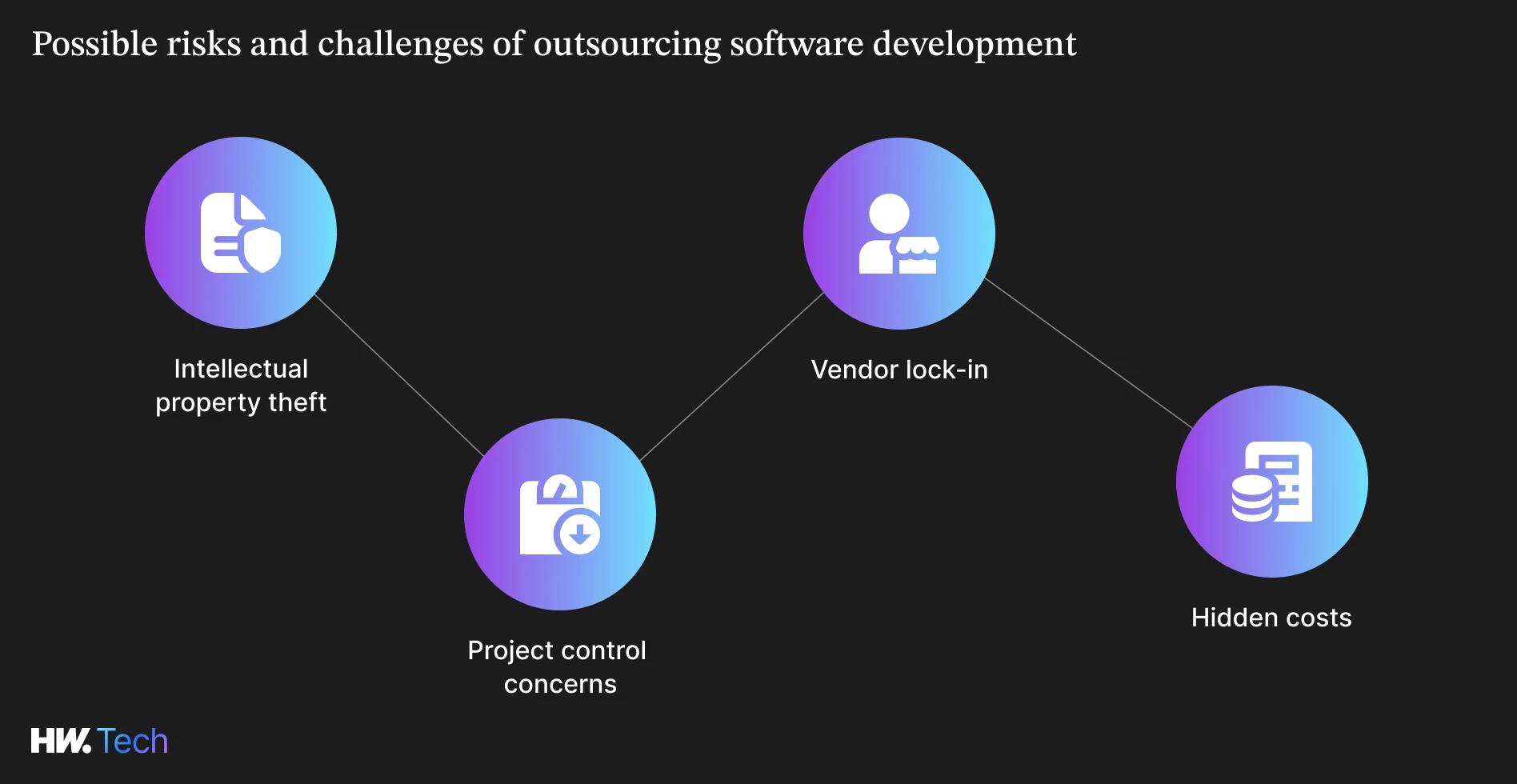 Possible risks and challenges of outsourcing software development

Intellectual property theft

Project control concerns

Vendor lock-in

Hidden costs

HW. Tech